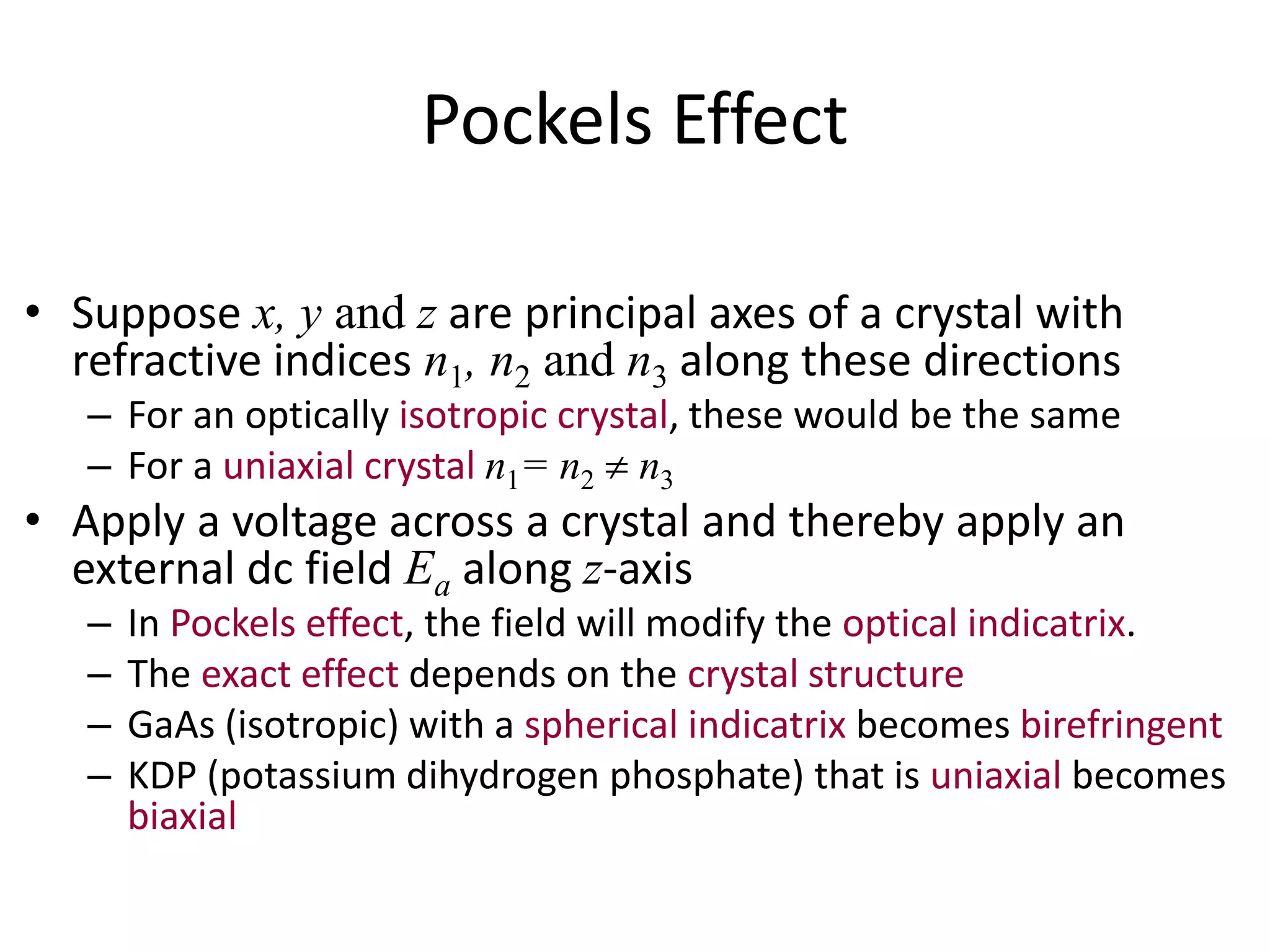 Pockels Effect

• Suppose $x$, $y$ and $z$ are principal axes of a crystal with refractive indices $n_1$, $n_2$ and $n_3$ along these directions
– For an optically isotropic crystal, these would be the same
– For a uniaxial crystal $n_1 = n_2 \neq n_3$
• Apply a voltage across a crystal and thereby apply an external dc field $E_a$ along $z$-axis
– In Pockels effect, the field will modify the optical indicatrix.
– The exact effect depends on the crystal structure
– GaAs (isotropic) with a spherical indicatrix becomes birefringent
– KDP (potassium dihydrogen phosphate) that is uniaxial becomes biaxial